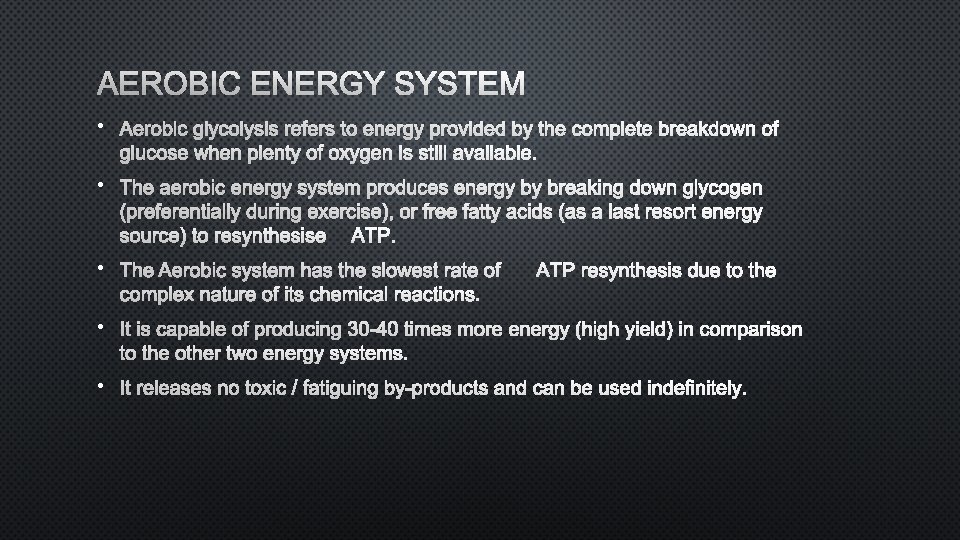 AEROBIC ENERGY SYSTEM

• Aerobic glycolysis refers to energy provided by the complete breakdown of glucose when plenty of oxygen is still available.

• The aerobic energy system produces energy by breaking down glycogen (preferentially during exercise), or free fatty acids (as a last resort energy source) to resynthesise ATP.

• The Aerobic system has the slowest rate of ATP resynthesis due to the complex nature of its chemical reactions.

• It is capable of producing 30-40 times more energy (high yield) in comparison to the other two energy systems.

• It releases no toxic / fatiguing by-products and can be used indefinitely.